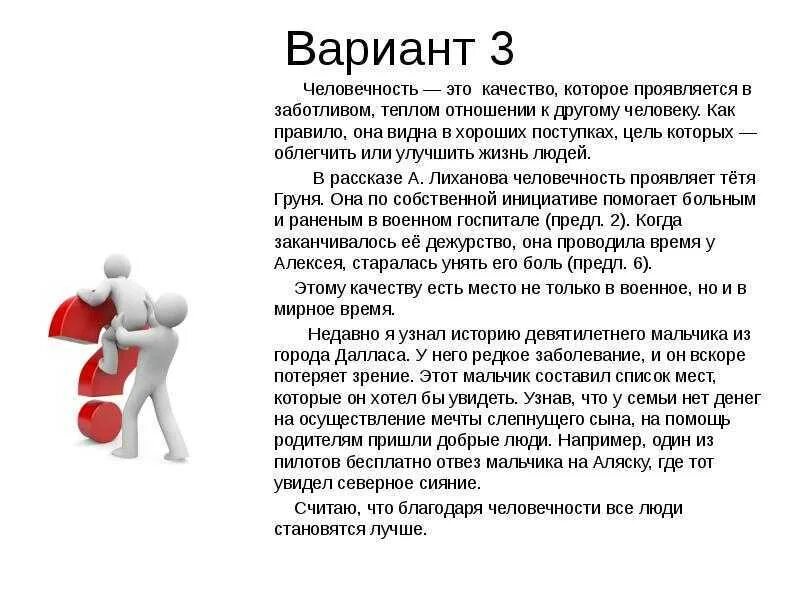 Вариант 3

Человечность — это качество, которое проявляется в заботливом, теплом отношении к другому человеку. Как правило, она видна в хороших поступках, цель которых — облегчить или улучшить жизнь людей.

В рассказе А. Лиханова человечность проявляет тётя Груня. Она по собственной инициативе помогает больным и раненым в военном госпитале (предл. 2). Когда заканчивалось её дежурство, она проводила время у Алексея, старалась унять его боль (предл. 6).

Этому качеству есть место не только в военное, но и в мирное время.

Недавно я узнал историю девятилетнего мальчика из города Далласа. У него редкое заболевание, и он вскоре потеряет зрение. Этот мальчик составил список мест, которые он хотел бы увидеть. Узнав, что у семьи нет денег на осуществление мечты слепнущего сына, на помощь родителям пришли добрые люди. Например, один из пилотов бесплатно отвез мальчика на Аляску, где тот увидел северное сияние.

Считаю, что благодаря человечности все люди становятся лучше.